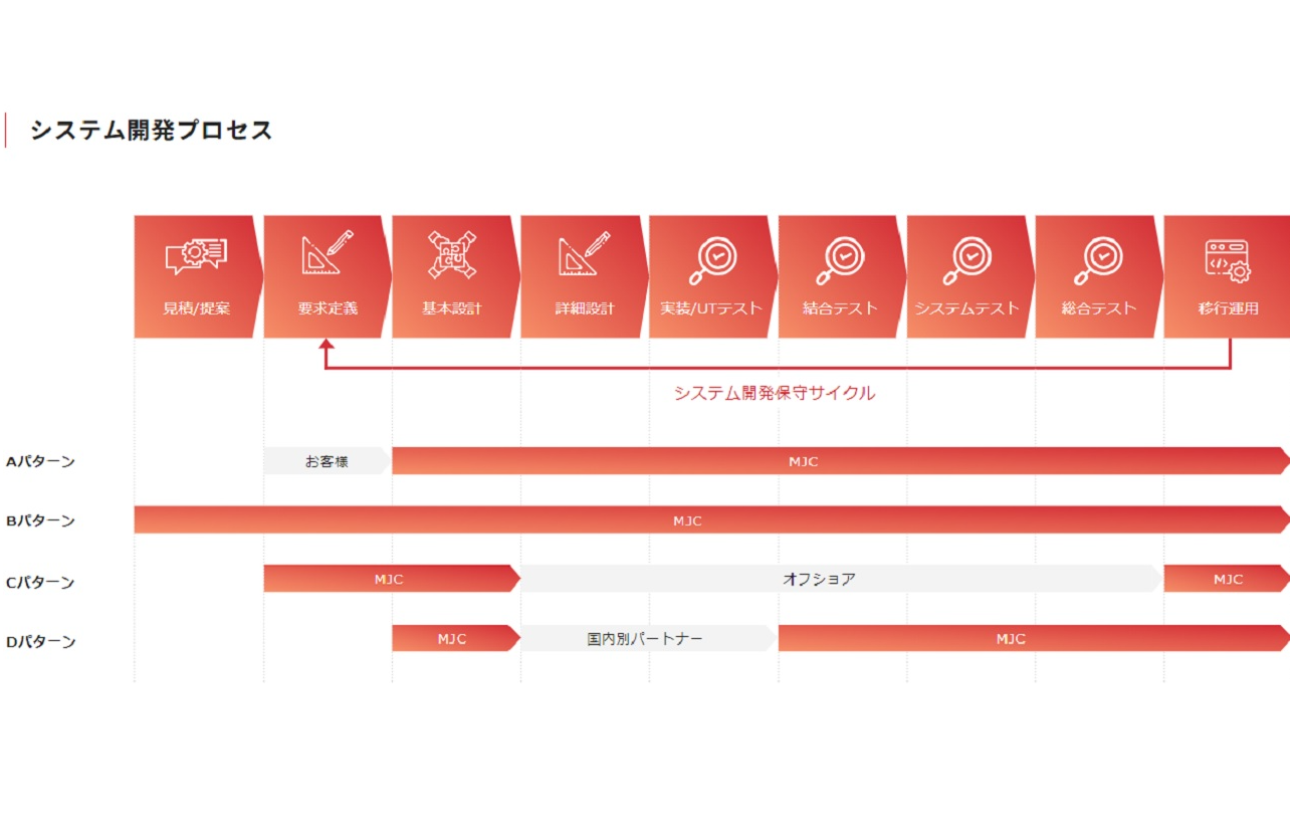 システム開発プロセス

見積/提案
要求定義
基本設計
詳細設計
実装/UTテスト
結合テスト
システムテスト
総合テスト
移行運用

システム開発保守サイクル

Aパターン
お客様
MJC

Bパターン
MJC

Cパターン
MJC
オフショア
MJC

Dパターン
MJC
国内別パートナー
MJC